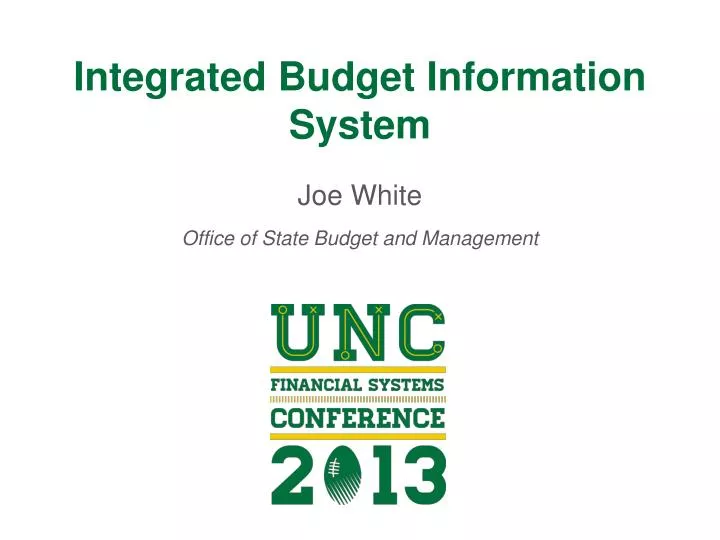 Integrated Budget Information System

Joe White

Office of State Budget and Management

UNC

FINANCIAL SYSTEMS

CONFERENCE

2013